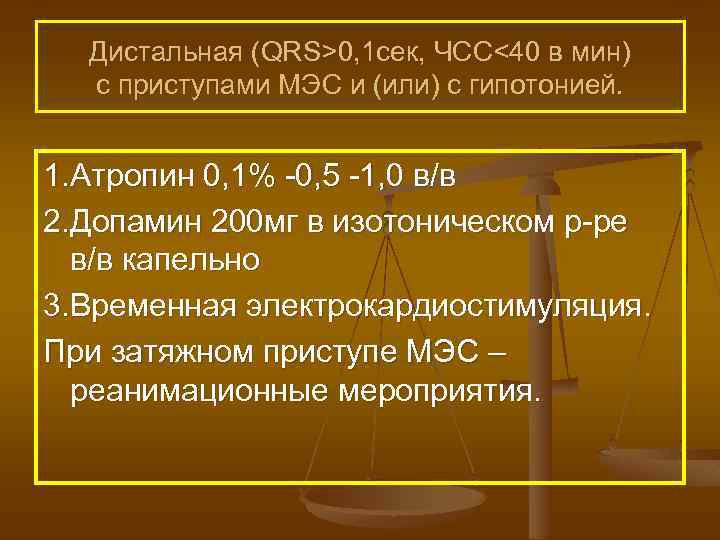 Дистальная (QRS>0,1сек, ЧСС<40 в мин) с приступами МЭС и (или) с гипотонией.

1.Атропин 0,1% -0,5 -1,0 в/в

2.Допамин 200мг в изотоническом р-ре в/в капельно

3.Временная электрокардиостимуляция.

При затяжном приступе МЭС – реанимационные мероприятия.